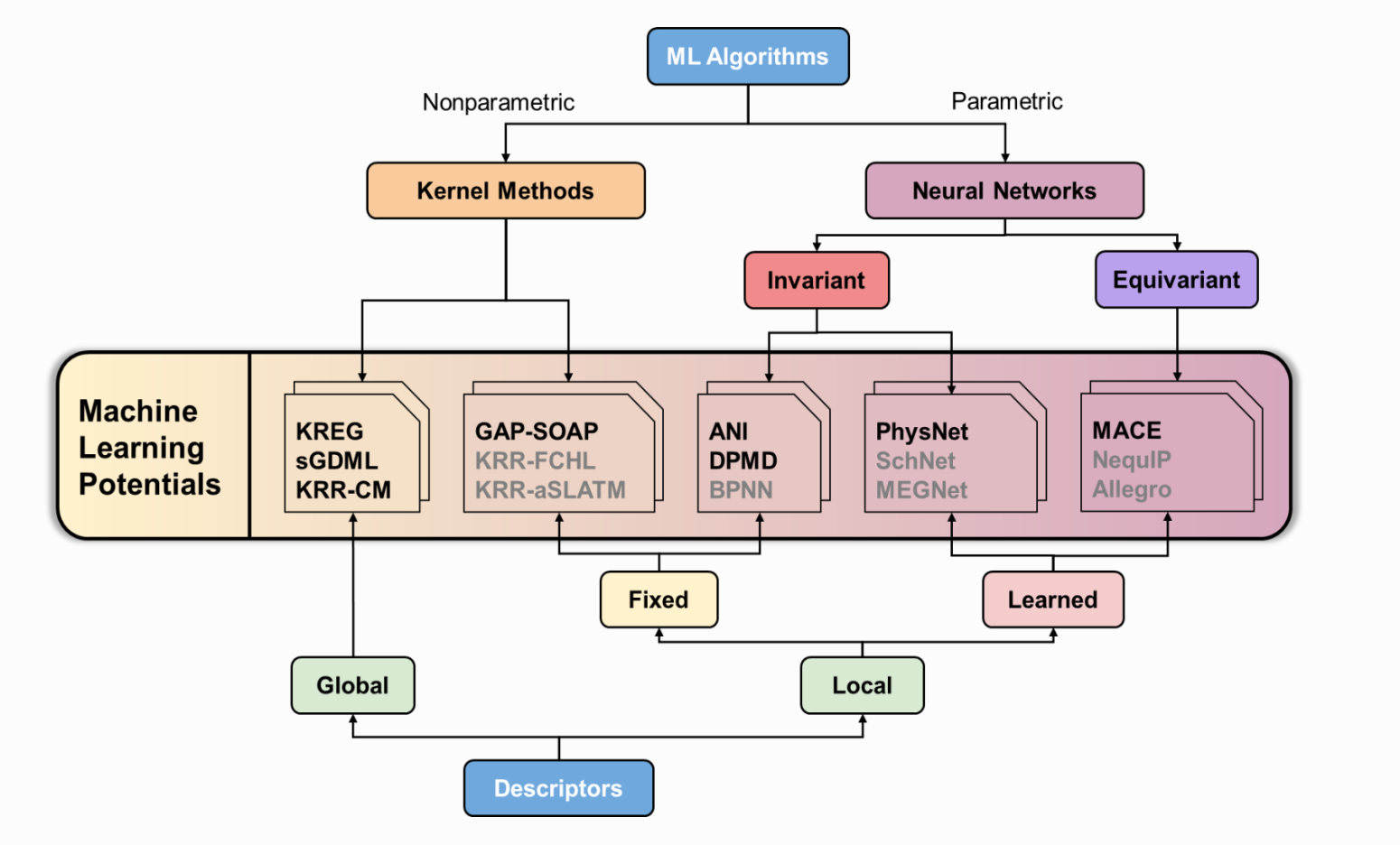 ML Algorithms

Nonparametric

Parametric

Kernel Methods

Neural Networks

Invariant

Equivariant

Machine Learning Potentials

KREG
sGDML
KRR-CM

GAP-SOAP
KRR-FCHL
KRR-aSLATM

ANI
DPMD
BPNN

PhysNet
SchNet
MEGNet

MACE
NequIP
Allegro

Fixed

Learned

Global

Local

Descriptors